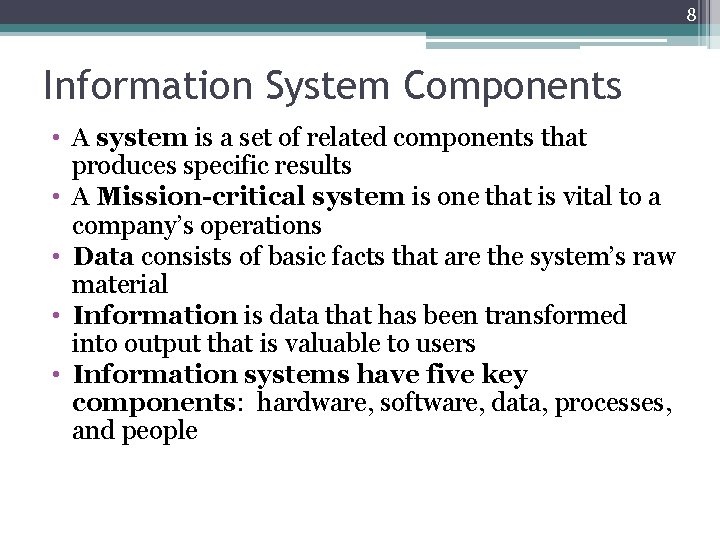 8

Information System Components

• A system is a set of related components that produces specific results
• A Mission-critical system is one that is vital to a company's operations
• Data consists of basic facts that are the system's raw material
• Information is data that has been transformed into output that is valuable to users
• Information systems have five key components: hardware, software, data, processes, and people